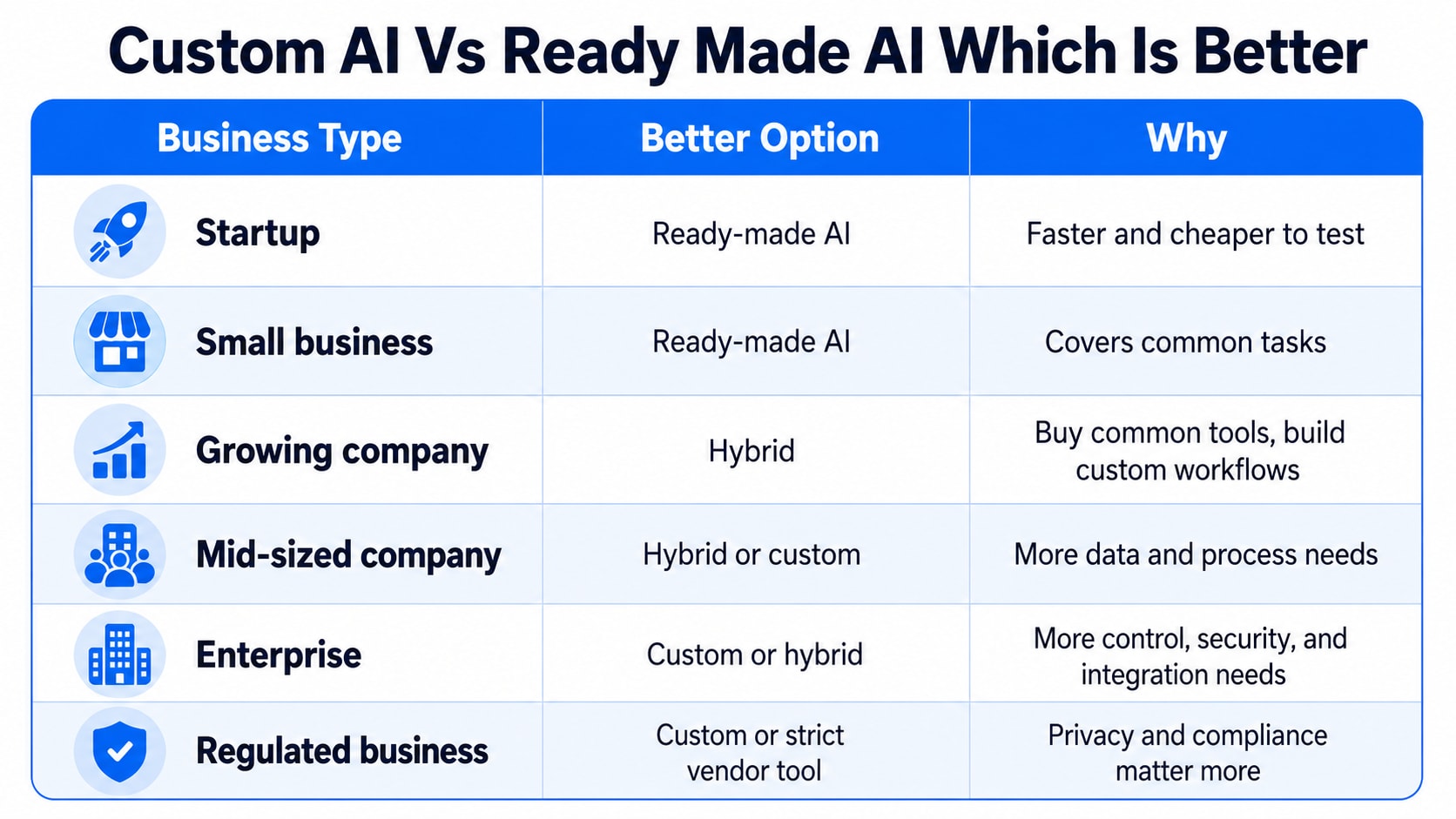 Custom AI Vs Ready Made AI Which Is Better

| Business Type | Better Option | Why |
|---|---|---|
| Startup | Ready-made AI | Faster and cheaper to test |
| Small business | Ready-made AI | Covers common tasks |
| Growing company | Hybrid | Buy common tools, build custom workflows |
| Mid-sized company | Hybrid or custom | More data and process needs |
| Enterprise | Custom or hybrid | More control, security, and integration needs |
| Regulated business | Custom or strict vendor tool | Privacy and compliance matter more |